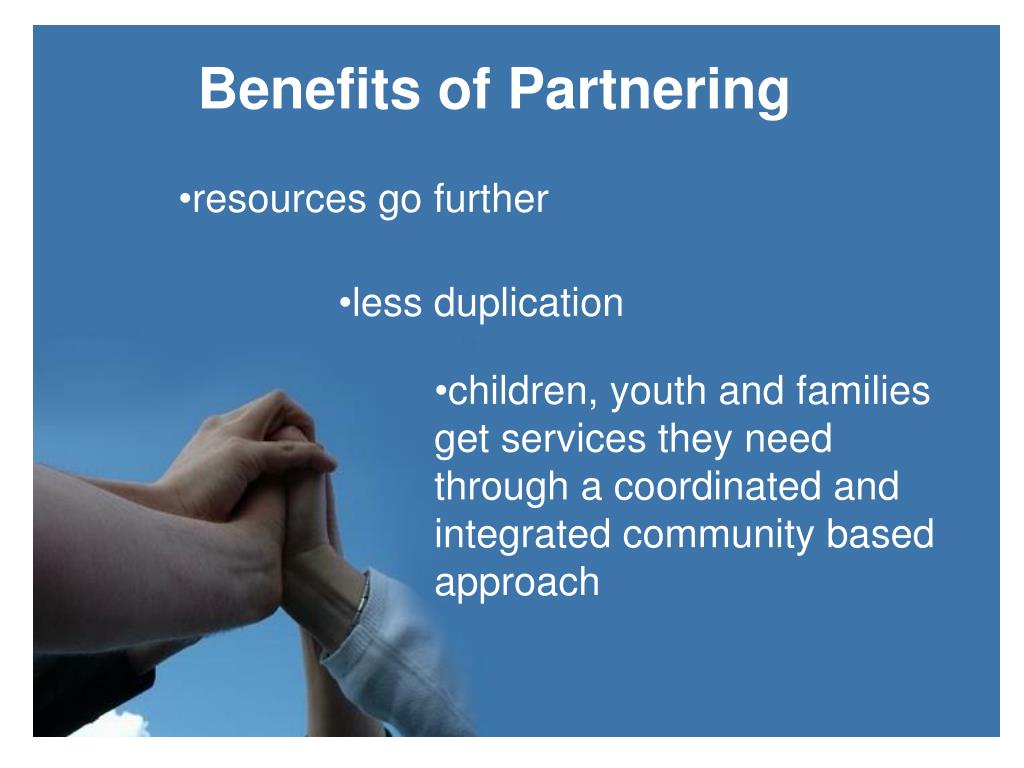 Benefits of Partnering

•resources go further

•less duplication

•children, youth and families get services they need through a coordinated and integrated community based approach